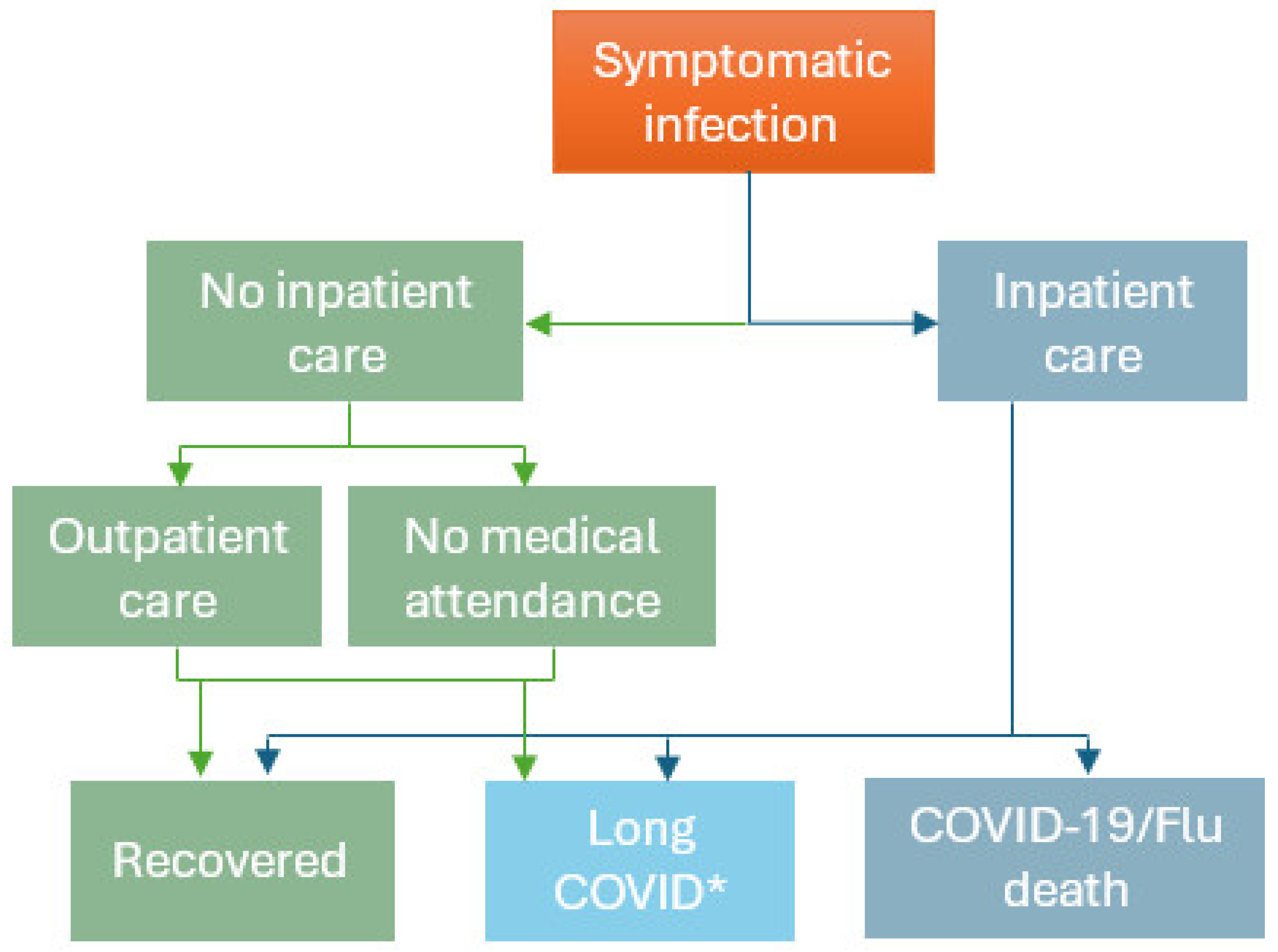 Symptomatic infection

No inpatient care

Inpatient care

Outpatient care

No medical attendance

Recovered

Long COVID*

COVID-19/Flu death